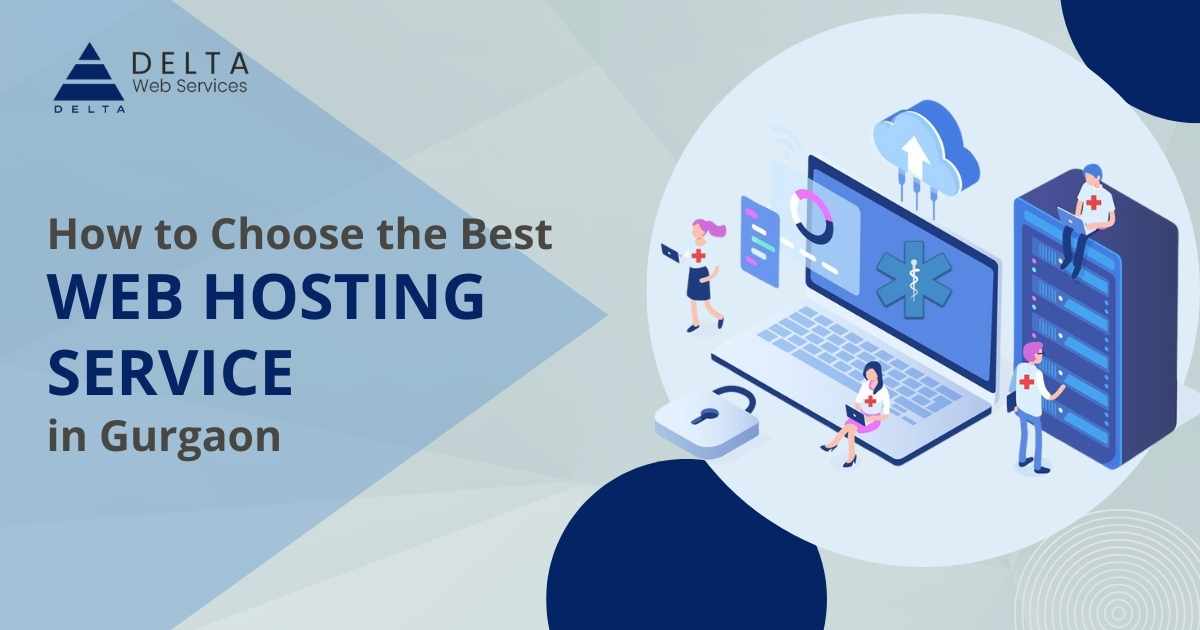 DELTA
DELTA
Web Services

How to Choose the Best
WEB HOSTING SERVICE
in Gurgaon